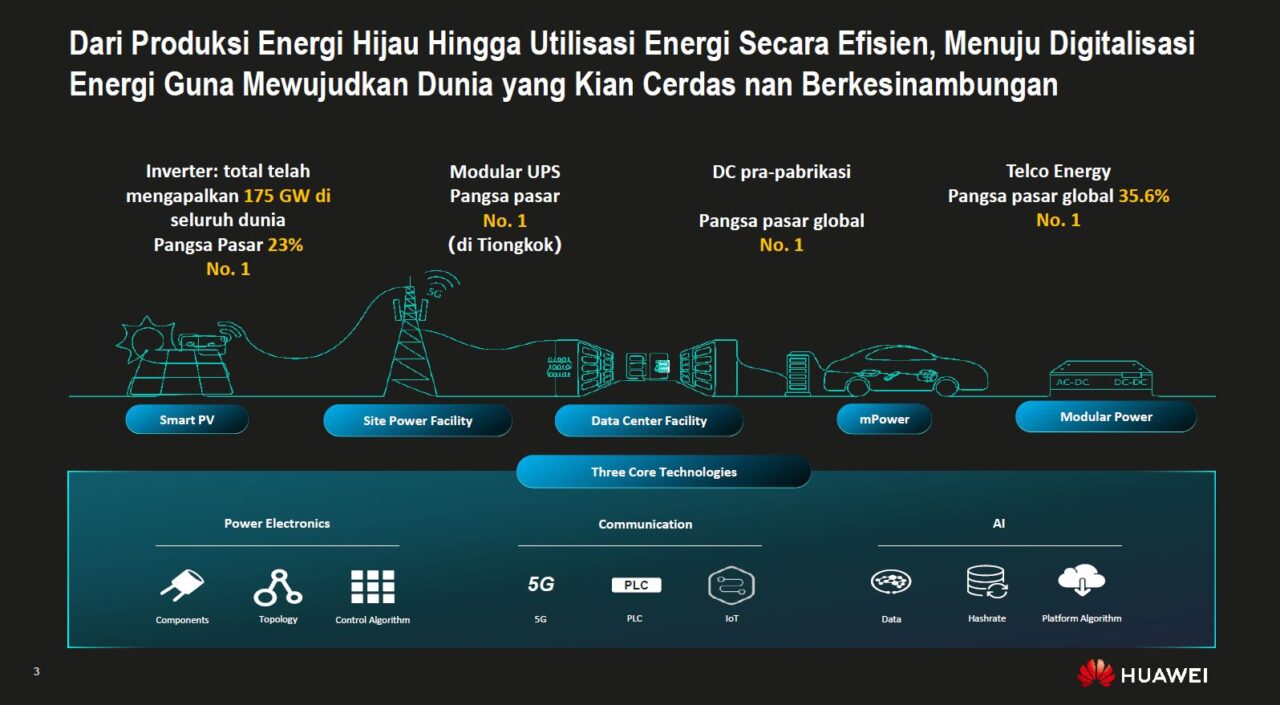 Dari Produksi Energi Hijau Hingga Utilisasi Energi Secara Efisien, Menuju Digitalisasi Energi Guna Mewujudkan Dunia yang Kian Cerdas nan Berkesinambungan

Inverter: total telah mengapalkan 175 GW di seluruh dunia
Pangsa Pasar 23%
No. 1

Modular UPS
Pangsa pasar
No. 1
(di Tiongkok)

DC pra-pabrikasi

Pangsa pasar global
No. 1

Telco Energy
Pangsa pasar global 35.6%
No. 1

5G

AC-DC DC-DC

Smart PV

Site Power Facility

Data Center Facility

mPower

Modular Power

Three Core Technologies

Power Electronics

Components

Topology

Control Algorithm

Communication

5G

5G

PLC

PLC

IoT

AI

Data

Hashrate

Platform Algorithm

3

HUAWEI